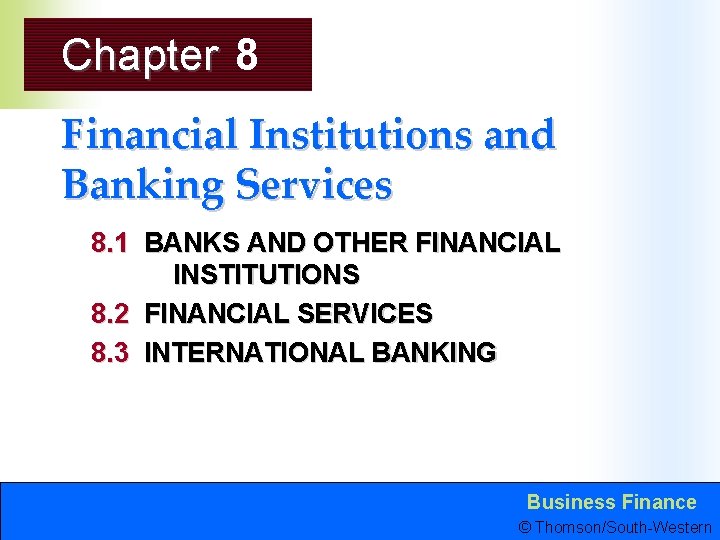 Chapter 8

Financial Institutions and Banking Services

8.1 BANKS AND OTHER FINANCIAL INSTITUTIONS

8.2 FINANCIAL SERVICES

8.3 INTERNATIONAL BANKING

Business Finance

© Thomson/South-Western